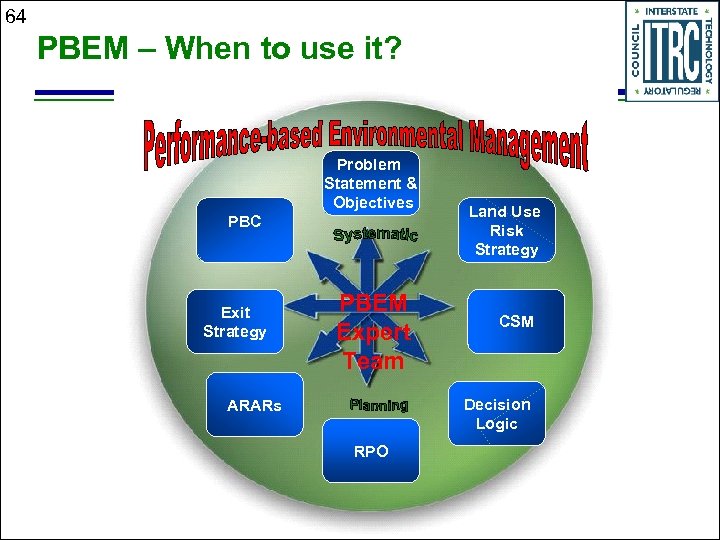 64

PBEM – When to use it?

INTERSTATE TECHNOLOGY REGULATORY COUNCIL ITRC

Performance-based Environmental Management

Problem Statement & Objectives

PBC

Land Use Risk Strategy

Systematic

Exit Strategy

PBEM Expert Team

CSM

ARARs

Planning

Decision Logic

RPO